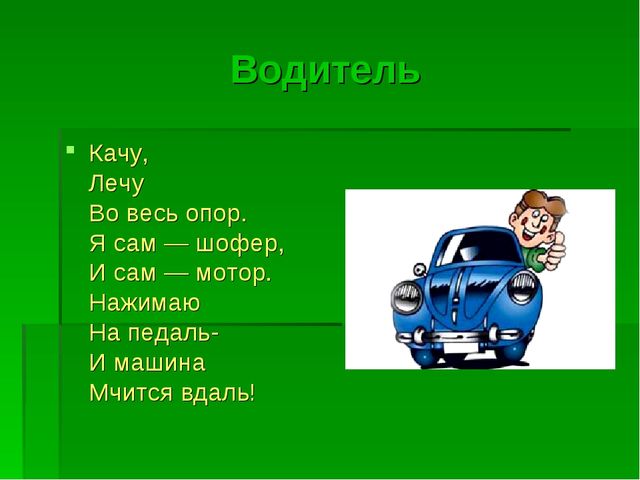 Водитель

Качу,
Лечу
Во весь опор.
Я сам — шофер,
И сам — мотор.
Нажимаю
На педаль-
И машина
Мчится вдаль!